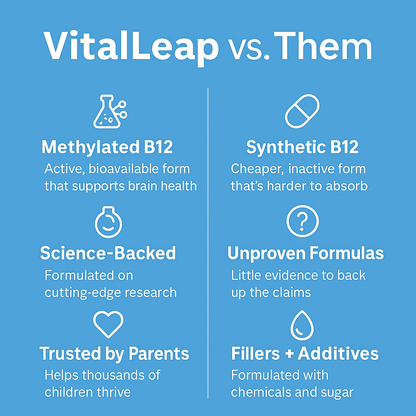 VitalLeap vs. Them

Methylated B12
Active, bioavailable form that supports brain health

Science-Backed
Formulated on cutting-edge research

Trusted by Parents
Helps thousands of children thrive

Synthetic B12
Cheaper, inactive form that's harder to absorb

Unproven Formulas
Little evidence to back up the claims

Fillers + Additives
Formulated with chemicals and sugar